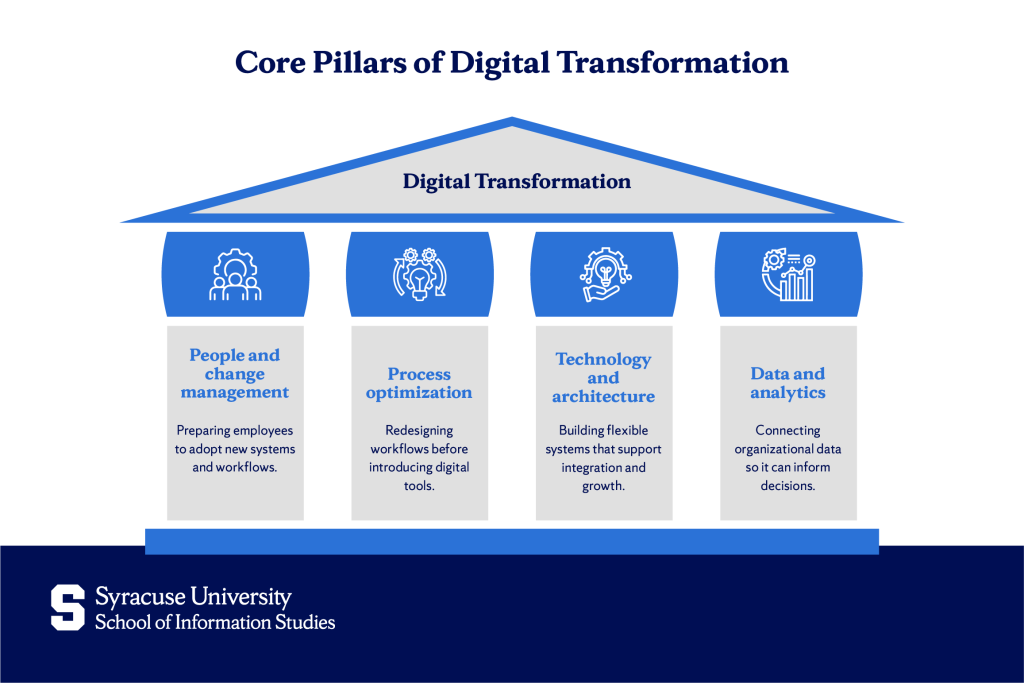 Core Pillars of Digital Transformation

Digital Transformation

People and change management

Preparing employees to adopt new systems and workflows.

Process optimization

Redesigning workflows before introducing digital tools.

Technology and architecture

Building flexible systems that support integration and growth.

Data and analytics

Connecting organizational data so it can inform decisions.

S Syracuse University
School of Information Studies